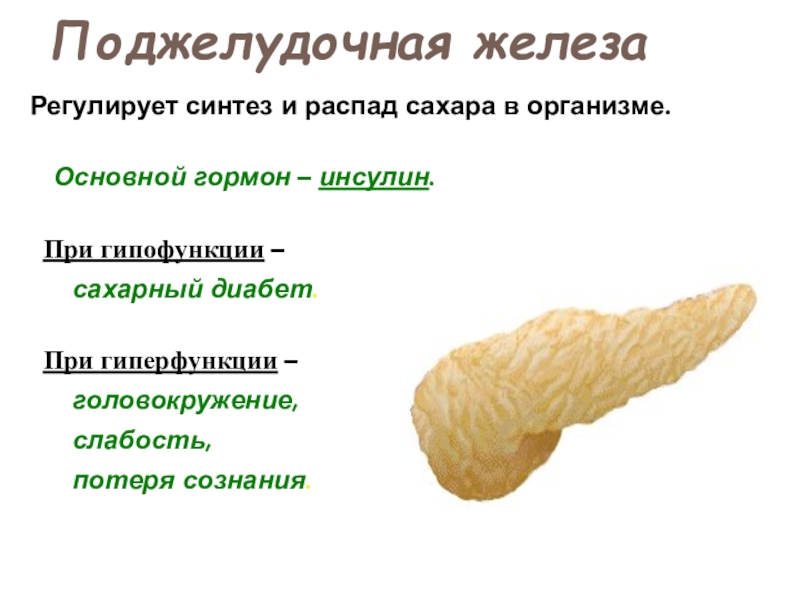 Поджелудочная железа

Регулирует синтез и распад сахара в организме.

Основной гормон – инсулин.

При гипофункции –
сахарный диабет.

При гиперфункции –
головокружение,
слабость,
потеря сознания.